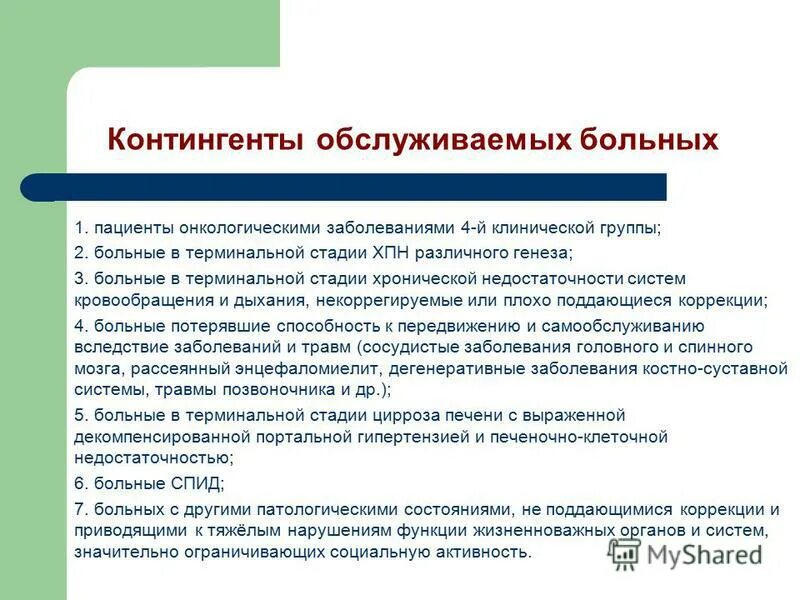 Контингенты обслуживаемых больных

1. пациенты онкологическими заболеваниями 4-й клинической группы;

2. больные в терминальной стадии ХПН различного генеза;

3. больные в терминальной стадии хронической недостаточности систем кровообращения и дыхания, некоррегируемые или плохо поддающиеся коррекции;

4. больные потерявшие способность к передвижению и самообслуживанию вследствие заболеваний и травм (сосудистые заболевания головного и спинного мозга, рассеянный энцефаломиелит, дегенеративные заболевания костно-суставной системы, травмы позвоночника и др.);

5. больные в терминальной стадии цирроза печени с выраженной декомпенсированной портальной гипертензией и печеночно-клеточной недостаточностью;

6. больные СПИД;

7. больных с другими патологическими состояниями, не поддающимися коррекции и приводящими к тяжёлым нарушениям функции жизненноважных органов и систем, значительно ограничивающих социальную активность.

MyShared